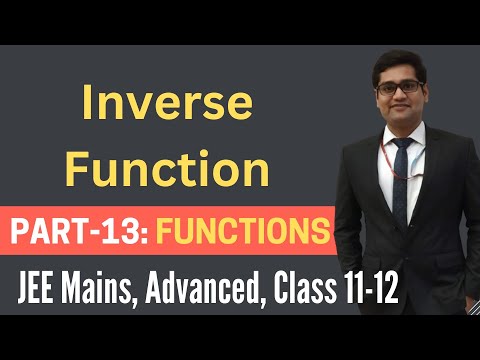 Inverse Function

PART-13: FUNCTIONS

JEE Mains, Advanced, Class 11-12